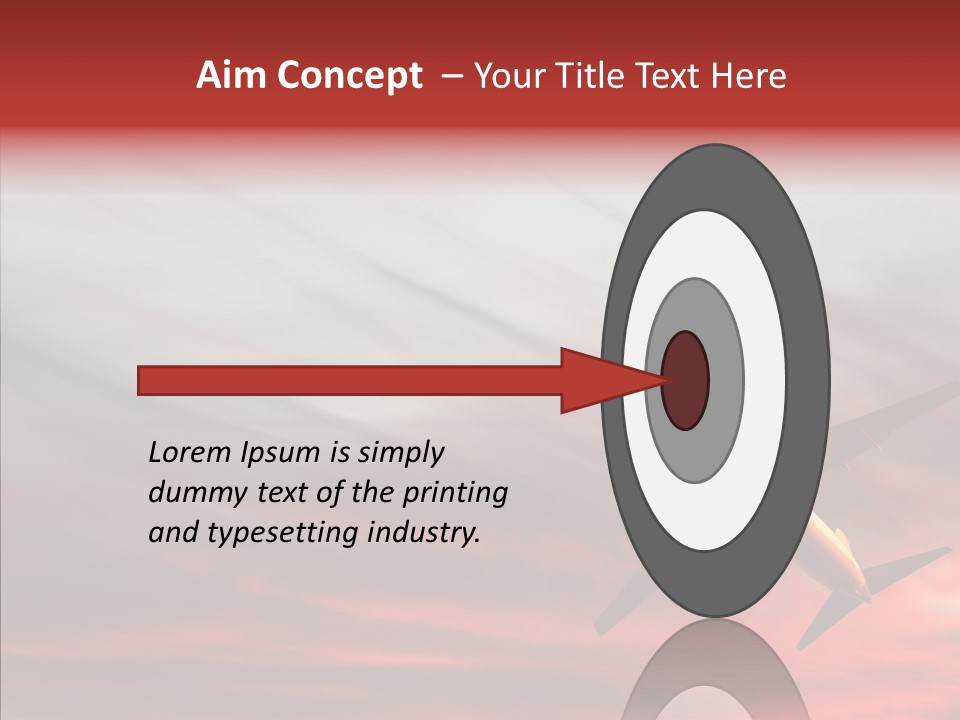 Aim Concept – Your Title Text Here

Lorem Ipsum is simply dummy text of the printing and typesetting industry.